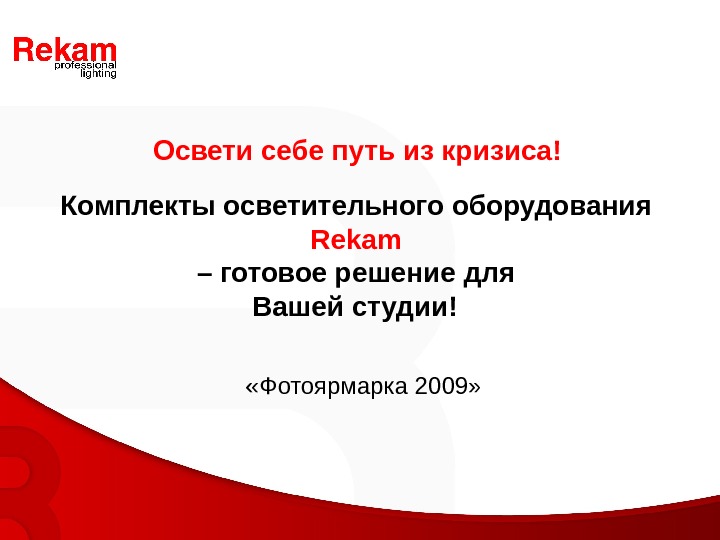 Rekam
professional
lighting

Освети себе путь из кризиса!

Комплекты осветительного оборудования
Rekam
– готовое решение для
Вашей студии!

«Фотоярмарка 2009»